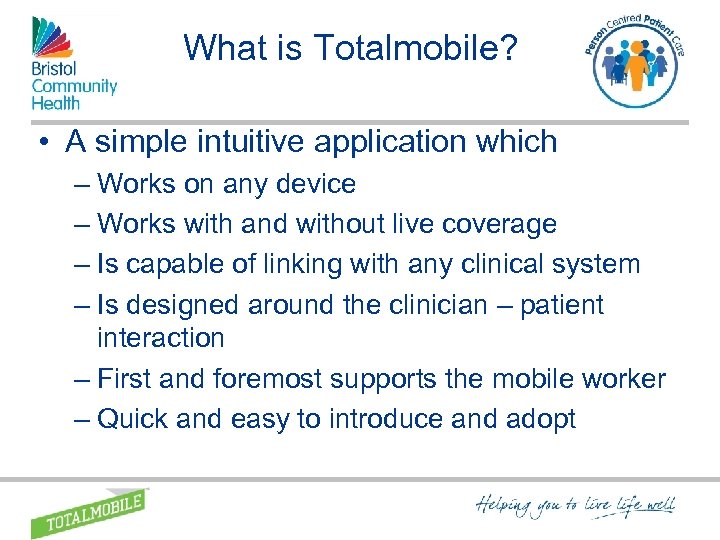 Bristol Community Health

What is Totalmobile?

Person Centred Patient Care

• A simple intuitive application which
– Works on any device
– Works with and without live coverage
– Is capable of linking with any clinical system
– Is designed around the clinician – patient interaction
– First and foremost supports the mobile worker
– Quick and easy to introduce and adopt

TOTALMOBILE

Helping you to live life well